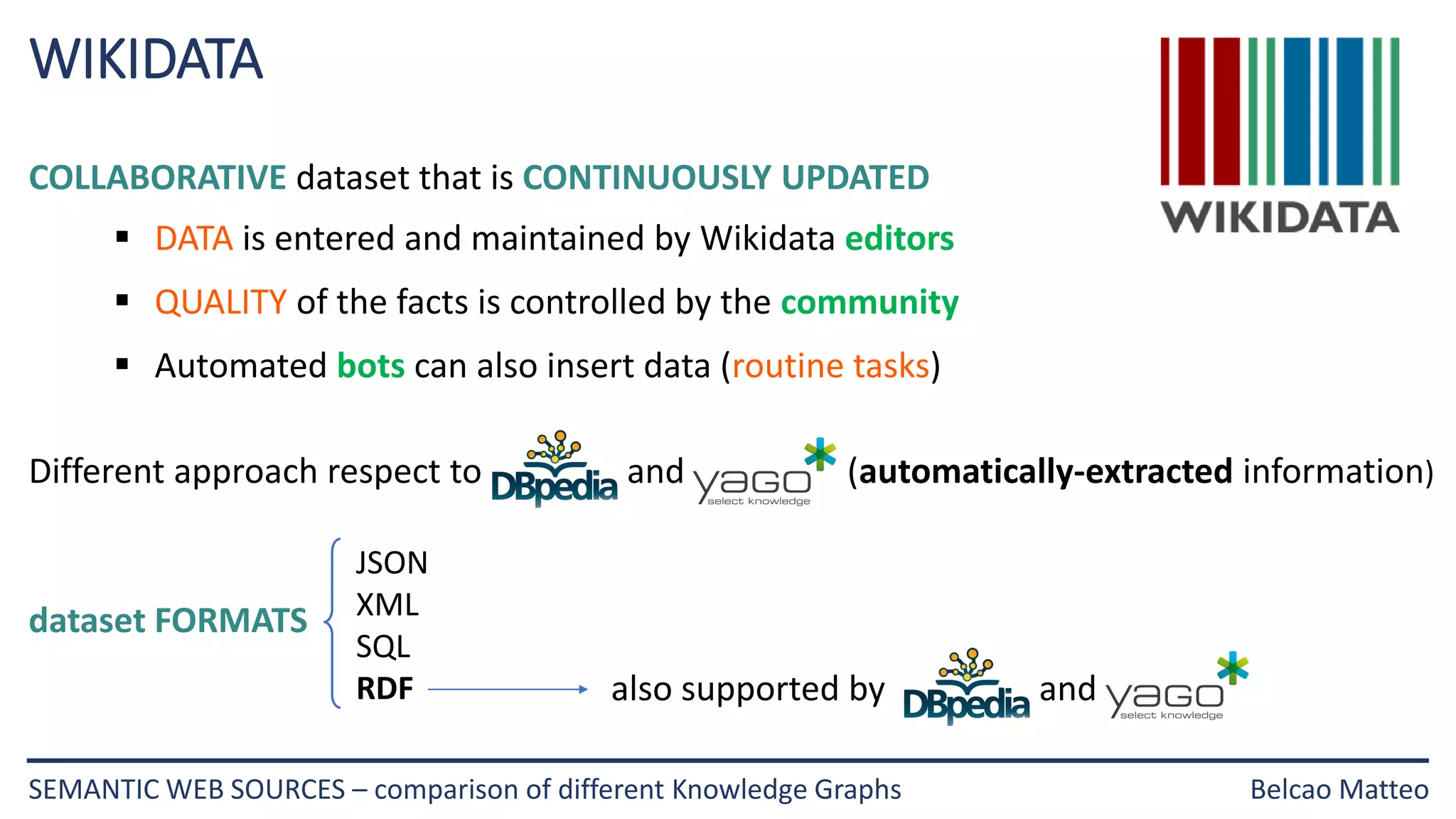 WIKIDATA

WIKIDATA

COLLABORATIVE dataset that is CONTINUOUSLY UPDATED

▪ DATA is entered and maintained by Wikidata editors

▪ QUALITY of the facts is controlled by the community

▪ Automated bots can also insert data (routine tasks)

Different approach respect to DBpedia and yago select knowledge (automatically-extracted information)

dataset FORMATS

JSON
XML
SQL
RDF

also supported by DBpedia and yago select knowledge

SEMANTIC WEB SOURCES – comparison of different Knowledge Graphs

Belcao Matteo